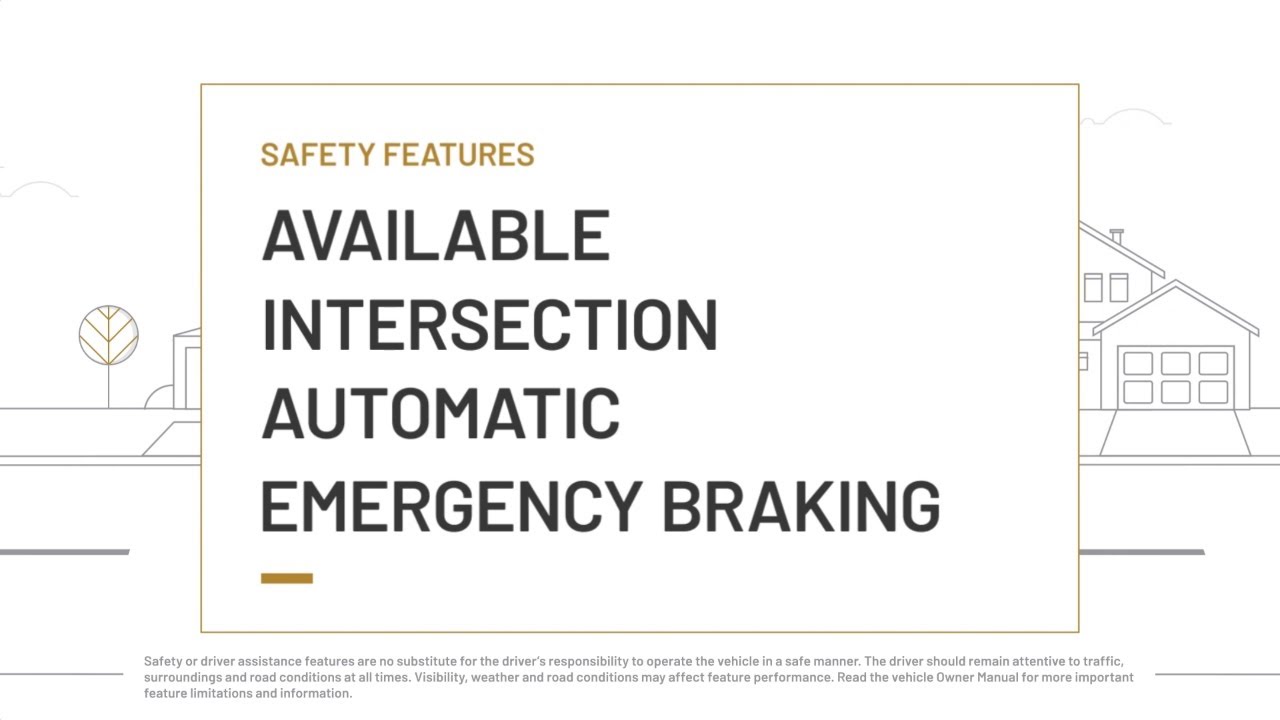 SAFETY FEATURES

AVAILABLE INTERSECTION AUTOMATIC EMERGENCY BRAKING

Safety or driver assistance features are no substitute for the driver's responsibility to operate the vehicle in a safe manner. The driver should remain attentive to traffic, surroundings and road conditions at all times. Visibility, weather and road conditions may affect feature performance. Read the vehicle Owner Manual for more important feature limitations and information.